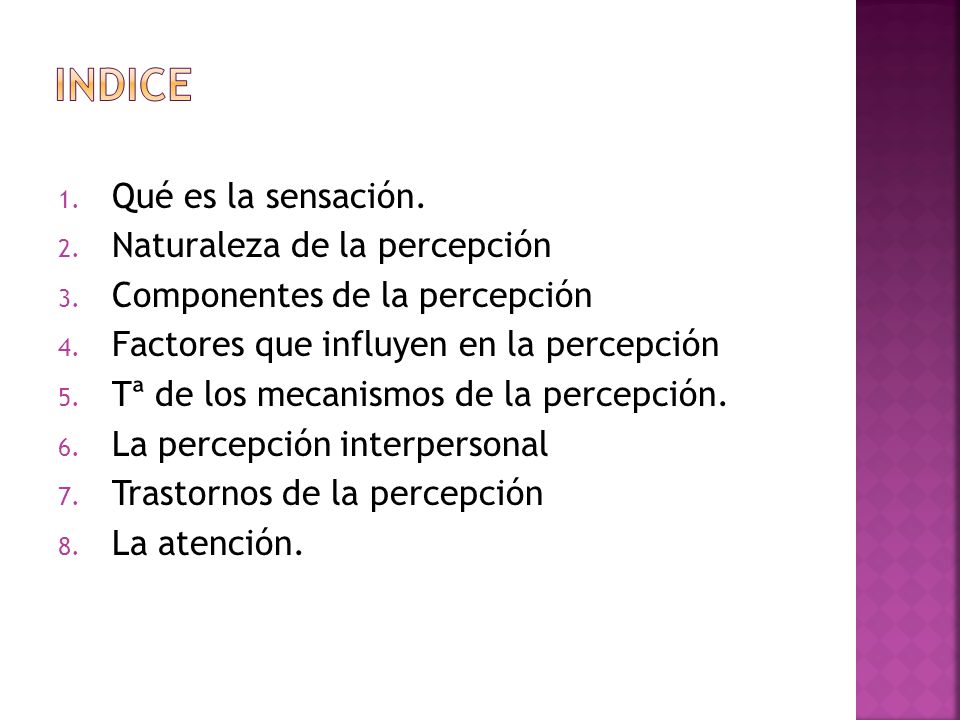 INDICE

1. Qué es la sensación.
2. Naturaleza de la percepción
3. Componentes de la percepción
4. Factores que influyen en la percepción
5. Tª de los mecanismos de la percepción.
6. La percepción interpersonal
7. Trastornos de la percepción
8. La atención.